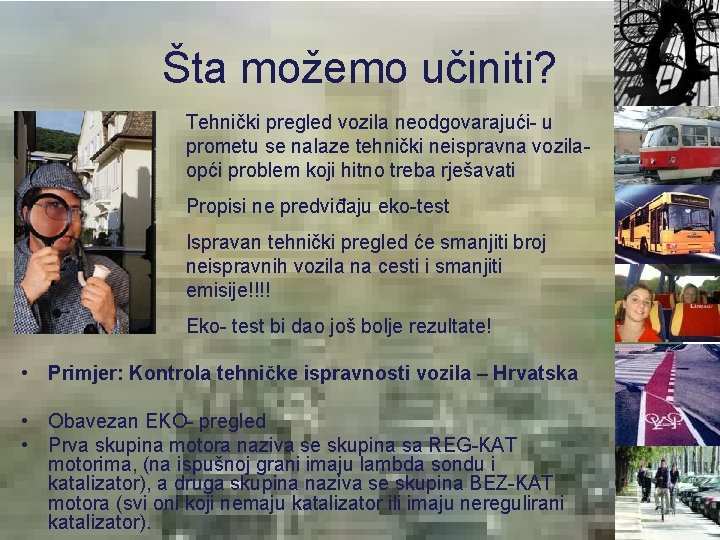 Šta možemo učiniti?

Tehnički pregled vozila neodgovarajući- u prometu se nalaze tehnički neispravna vozila- opći problem koji hitno treba rješavati

Propisi ne predviđaju eko-test

Ispravan tehnički pregled će smanjiti broj neispravnih vozila na cesti i smanjiti emisije!!!!

Eko- test bi dao još bolje rezultate!

• Primjer: Kontrola tehničke ispravnosti vozila – Hrvatska

• Obavezan EKO- pregled
• Prva skupina motora naziva se skupina sa REG-KAT motorima, (na ispušnoj grani imaju lambda sondu i katalizator), a druga skupina naziva se skupina BEZ-KAT motora (svi oni koji nemaju katalizator ili imaju neregulirani katalizator).